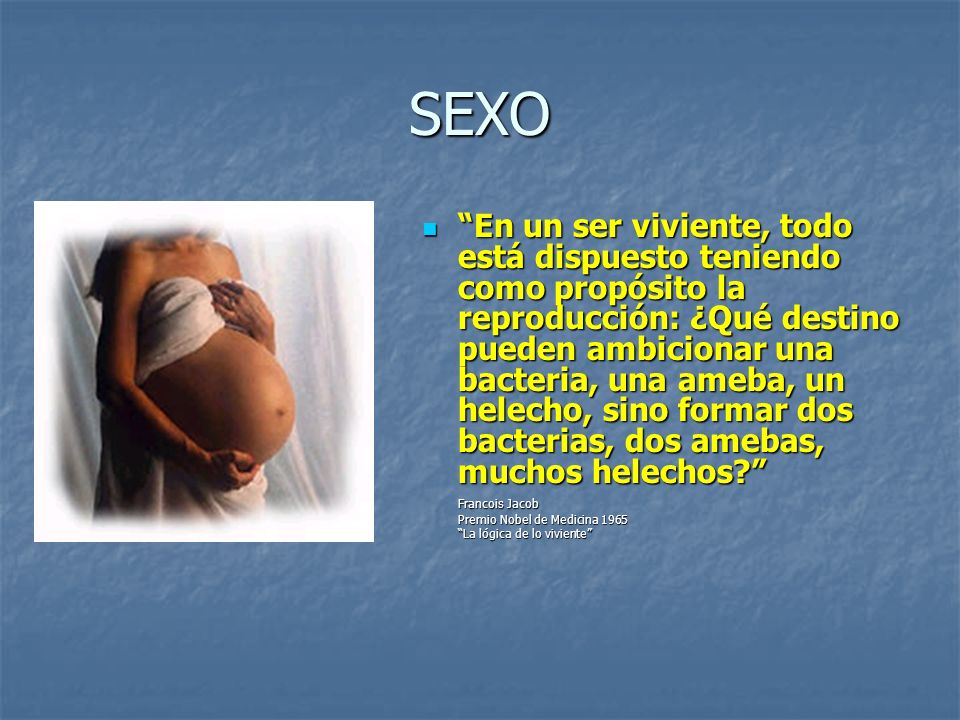 SEXO

“En un ser viviente, todo está dispuesto teniendo como propósito la reproducción: ¿Qué destino pueden ambicionar una bacteria, una ameba, un helecho, sino formar dos bacterias, dos amebas, muchos helechos?”

Francois Jacob
Premio Nobel de Medicina 1965
“La lógica de lo viviente”